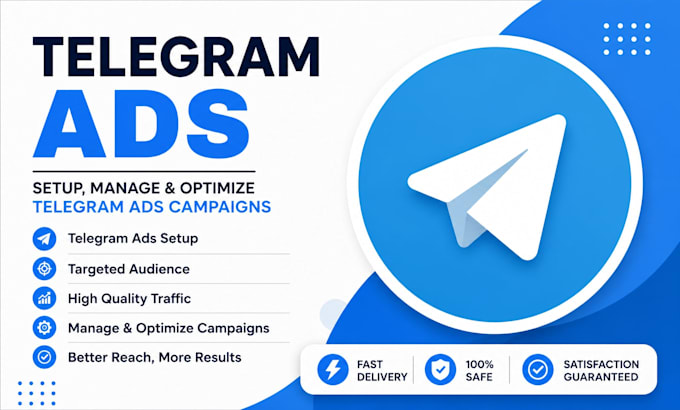 TELEGRAM ADS

SETUP, MANAGE & OPTIMIZE
TELEGRAM ADS CAMPAIGNS

Telegram Ads Setup
Targeted Audience
High Quality Traffic
Manage & Optimize Campaigns
Better Reach, More Results

FAST DELIVERY
100% SAFE
SATISFACTION GUARANTEED